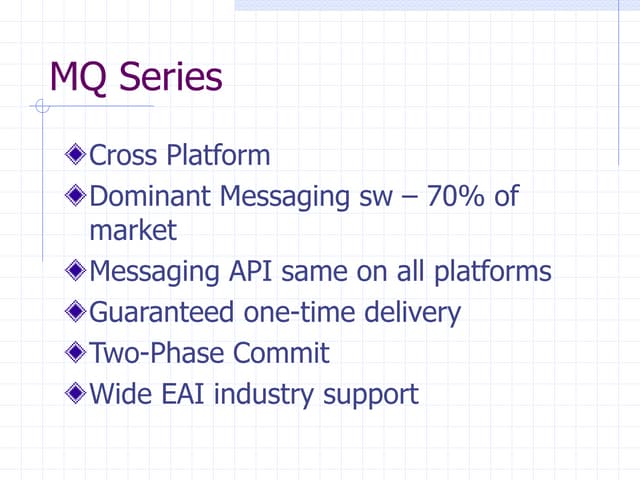 MQ Series

Cross Platform

Dominant Messaging sw – 70% of market

Messaging API same on all platforms

Guaranteed one-time delivery

Two-Phase Commit

Wide EAI industry support